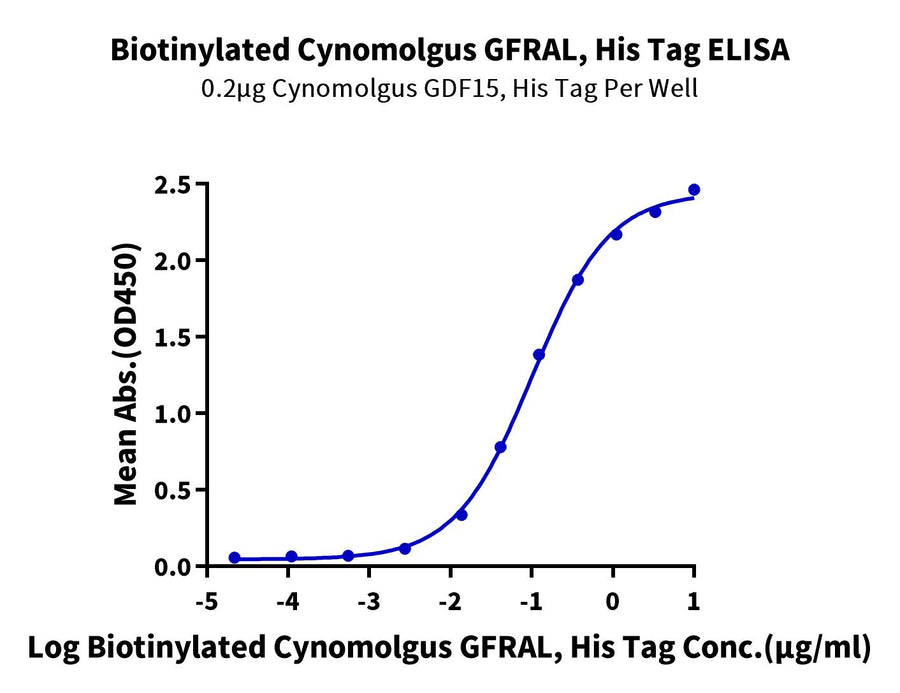 Biotinylated Cynomolgus GFRAL, His Tag ELISA
0.2μg Cynomolgus GDF15, His Tag Per Well

Mean Abs.(OD450)

2.5
2.0
1.5
1.0
0.5
0.0

-5
-4
-3
-2
-1
0
1

Log Biotinylated Cynomolgus GFRAL, His Tag Conc.(μg/ml)